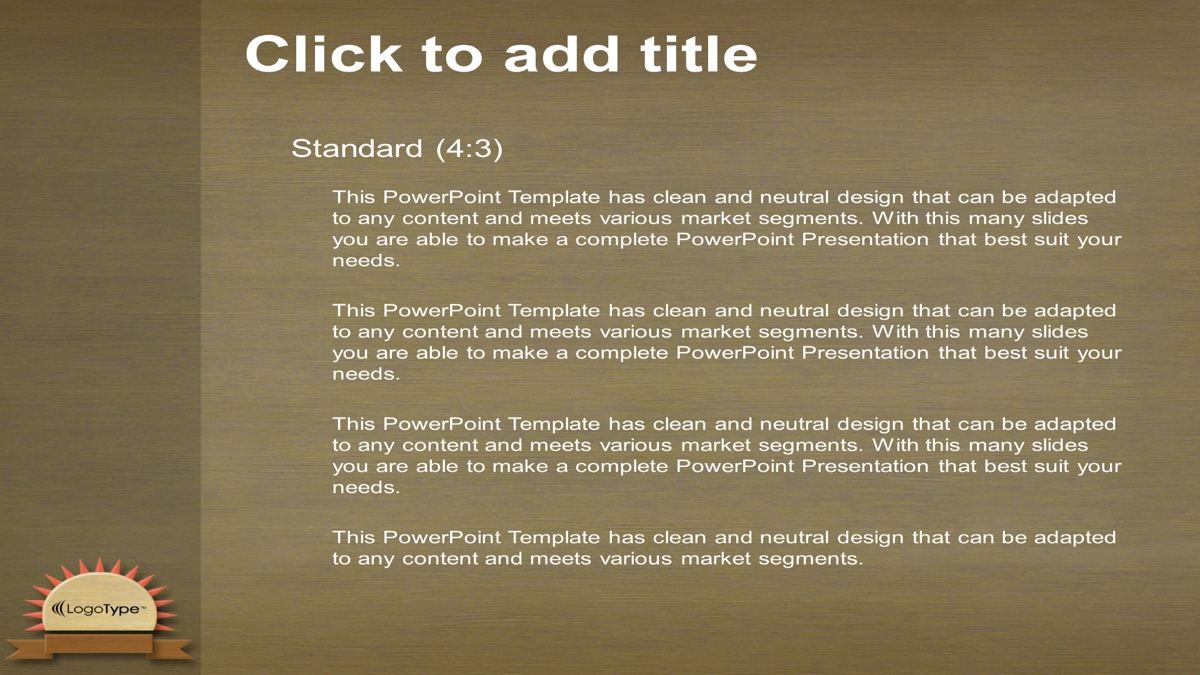 Click to add title

Standard (4:3)

This PowerPoint Template has clean and neutral design that can be adapted to any content and meets various market segments. With this many slides you are able to make a complete PowerPoint Presentation that best suit your needs.

This PowerPoint Template has clean and neutral design that can be adapted to any content and meets various market segments. With this many slides you are able to make a complete PowerPoint Presentation that best suit your needs.

This PowerPoint Template has clean and neutral design that can be adapted to any content and meets various market segments. With this many slides you are able to make a complete PowerPoint Presentation that best suit your needs.

This PowerPoint Template has clean and neutral design that can be adapted to any content and meets various market segments.

LogoType™